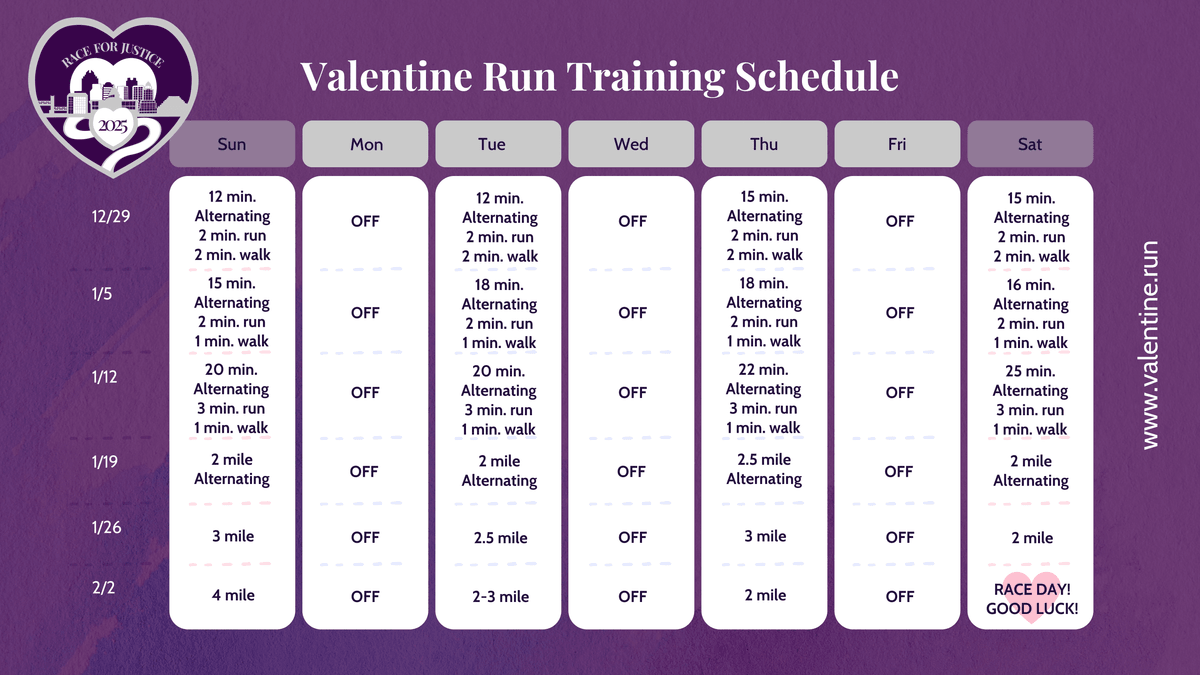 RACE FOR JUSTICE
2025

Valentine Run Training Schedule

| | Sun | Mon | Tue | Wed | Thu | Fri | Sat |
|---|---|---|---|---|---|---|---|
| 12/29 | 12 min. Alternating 2 min. run 2 min. walk | OFF | 12 min. Alternating 2 min. run 2 min. walk | OFF | 15 min. Alternating 2 min. run 2 min. walk | OFF | 15 min. Alternating 2 min. run 2 min. walk |
| 1/5 | 15 min. Alternating 2 min. run 1 min. walk | OFF | 18 min. Alternating 2 min. run 1 min. walk | OFF | 18 min. Alternating 2 min. run 1 min. walk | OFF | 16 min. Alternating 2 min. run 1 min. walk |
| 1/12 | 20 min. Alternating 3 min. run 1 min. walk | OFF | 20 min. Alternating 3 min. run 1 min. walk | OFF | 22 min. Alternating 3 min. run 1 min. walk | OFF | 25 min. Alternating 3 min. run 1 min. walk |
| 1/19 | 2 mile Alternating | OFF | 2 mile Alternating | OFF | 2.5 mile Alternating | OFF | 2 mile Alternating |
| 1/26 | 3 mile | OFF | 2.5 mile | OFF | 3 mile | OFF | 2 mile |
| 2/2 | 4 mile | OFF | 2-3 mile | OFF | 2 mile | OFF | RACE DAY! GOOD LUCK! |

www.valentine.run